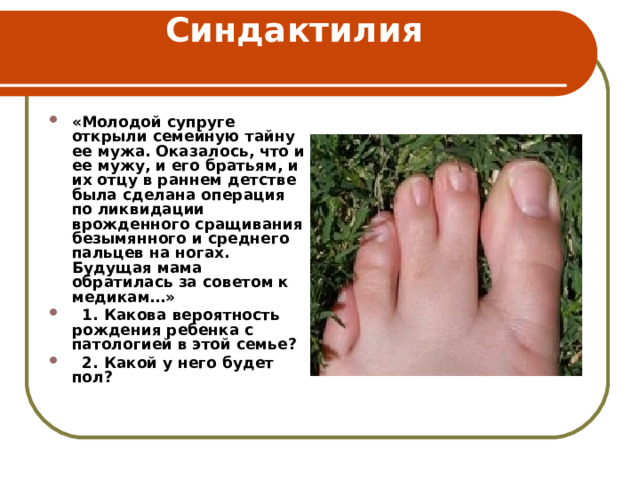 Синдактилия

«Молодой супруге открыли семейную тайну ее мужа. Оказалось, что и ее мужу, и его братьям, и их отцу в раннем детстве была сделана операция по ликвидации врожденного сращивания безымянного и среднего пальцев на ногах. Будущая мама обратилась за советом к медикам...»

1. Какова вероятность рождения ребенка с патологией в этой семье?

2. Какой у него будет пол?